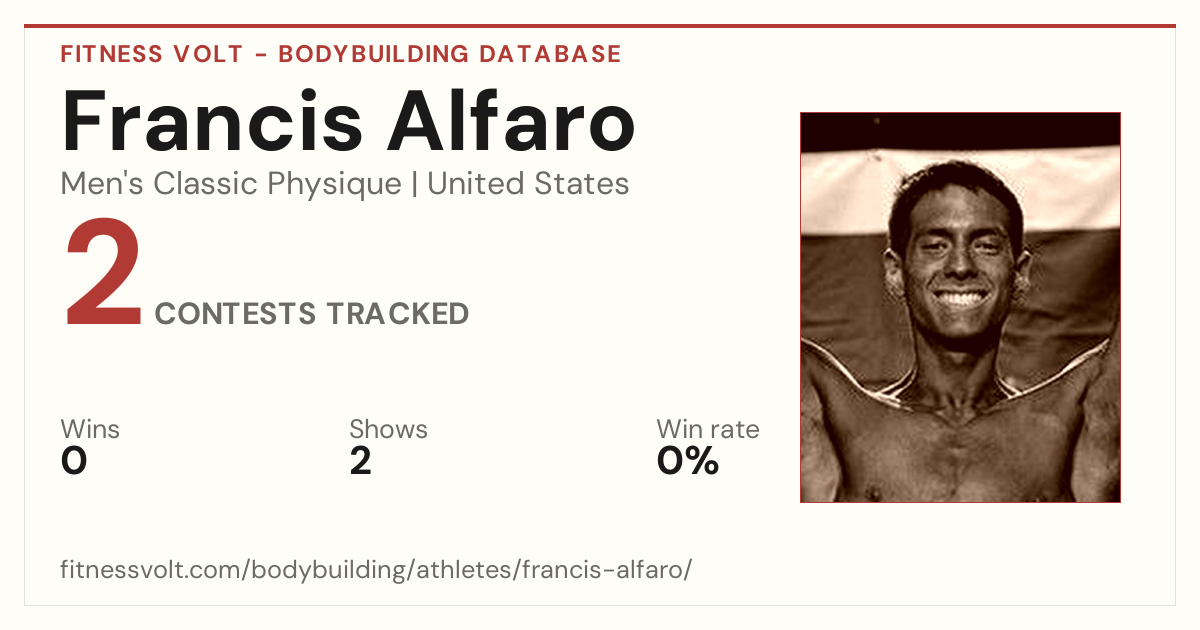 FITNESS VOLT - BODYBUILDING DATABASE

Francis Alfaro

Men's Classic Physique | United States

2 CONTESTS TRACKED

Wins
0

Shows
2

Win rate
0%

fitnessvolt.com/bodybuilding/athletes/francis-alfaro/